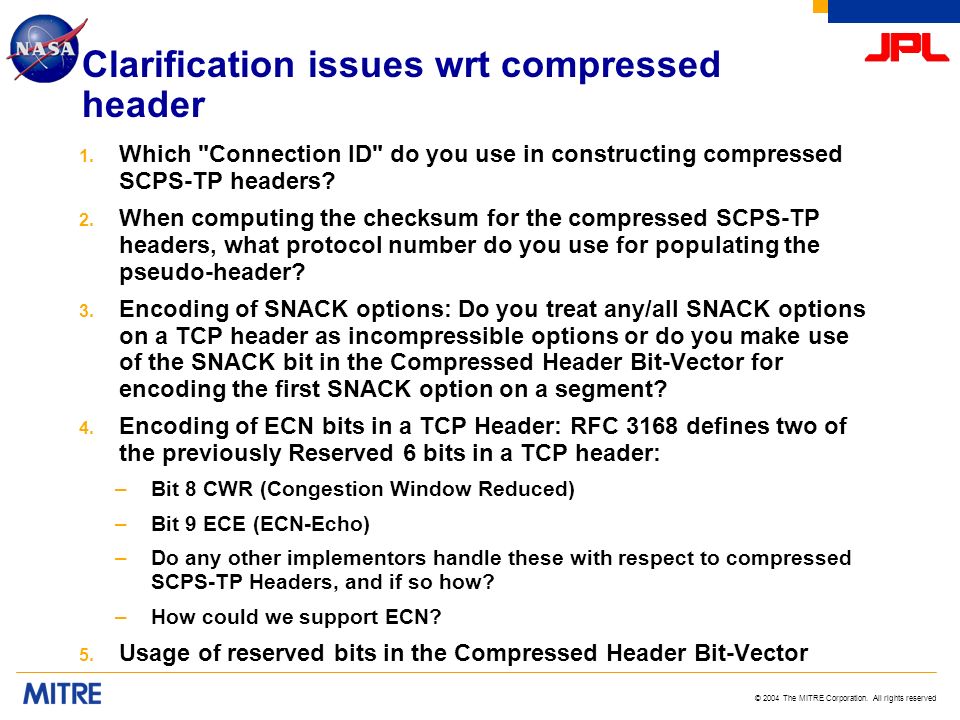 NASA

JPL

Clarification issues wrt compressed header

1. Which "Connection ID" do you use in constructing compressed SCPS-TP headers?

2. When computing the checksum for the compressed SCPS-TP headers, what protocol number do you use for populating the pseudo-header?

3. Encoding of SNACK options: Do you treat any/all SNACK options on a TCP header as incompressible options or do you make use of the SNACK bit in the Compressed Header Bit-Vector for encoding the first SNACK option on a segment?

4. Encoding of ECN bits in a TCP Header: RFC 3168 defines two of the previously Reserved 6 bits in a TCP header:

– Bit 8 CWR (Congestion Window Reduced)

– Bit 9 ECE (ECN-Echo)

– Do any other implementors handle these with respect to compressed SCPS-TP Headers, and if so how?

– How could we support ECN?

5. Usage of reserved bits in the Compressed Header Bit-Vector

MITRE

© 2004 The MITRE Corporation. All rights reserved